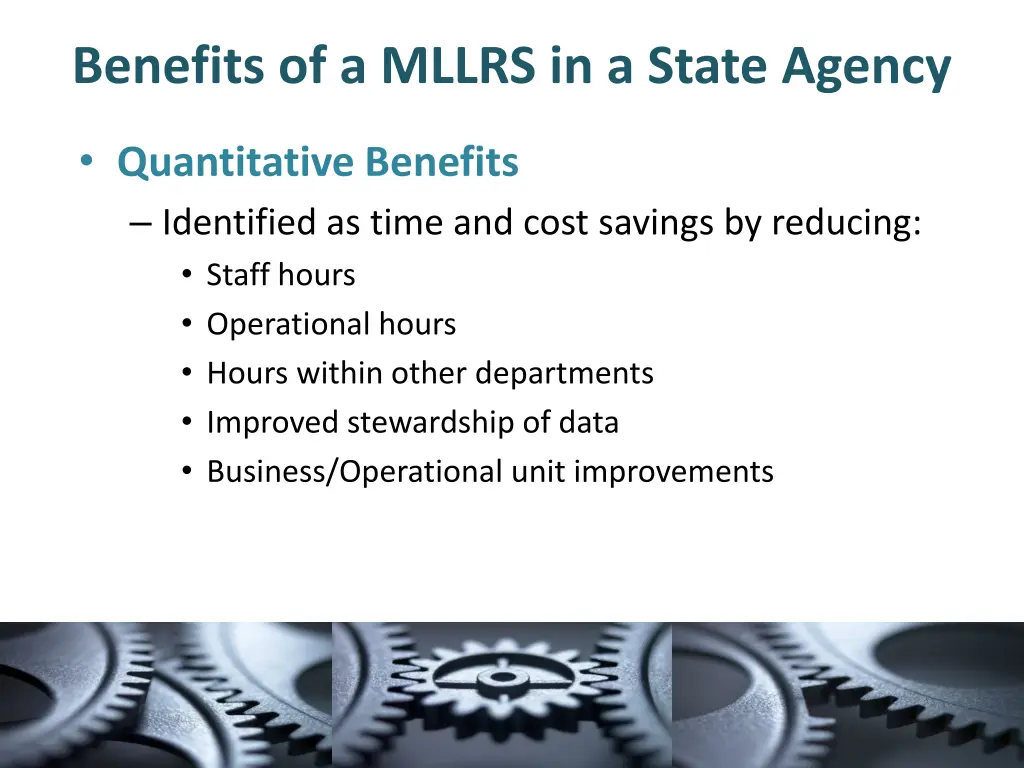 Benefits of a MLLRS in a State Agency

• Quantitative Benefits

– Identified as time and cost savings by reducing:

• Staff hours
• Operational hours
• Hours within other departments
• Improved stewardship of data
• Business/Operational unit improvements